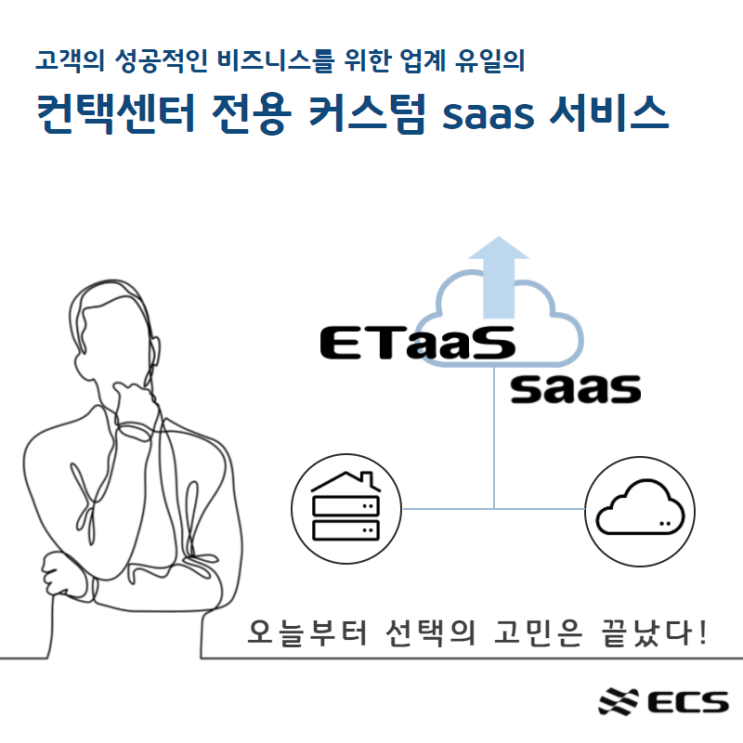 고객의 성공적인 비즈니스를 위한 업계 유일의

컨택센터 전용 커스텀 saas 서비스

ETaaS

saas

오늘부터 선택의 고민은 끝났다!

ECS